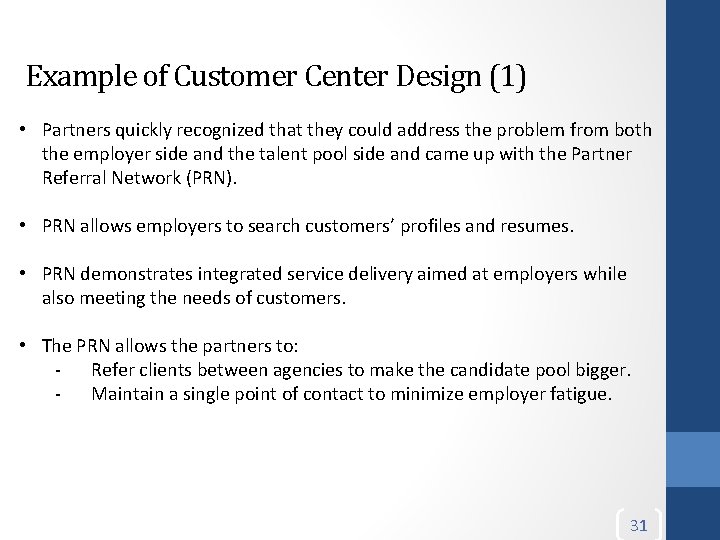 Example of Customer Center Design (1)

• Partners quickly recognized that they could address the problem from both the employer side and the talent pool side and came up with the Partner Referral Network (PRN).

• PRN allows employers to search customers' profiles and resumes.

• PRN demonstrates integrated service delivery aimed at employers while also meeting the needs of customers.

• The PRN allows the partners to:
- Refer clients between agencies to make the candidate pool bigger.
- Maintain a single point of contact to minimize employer fatigue.

31